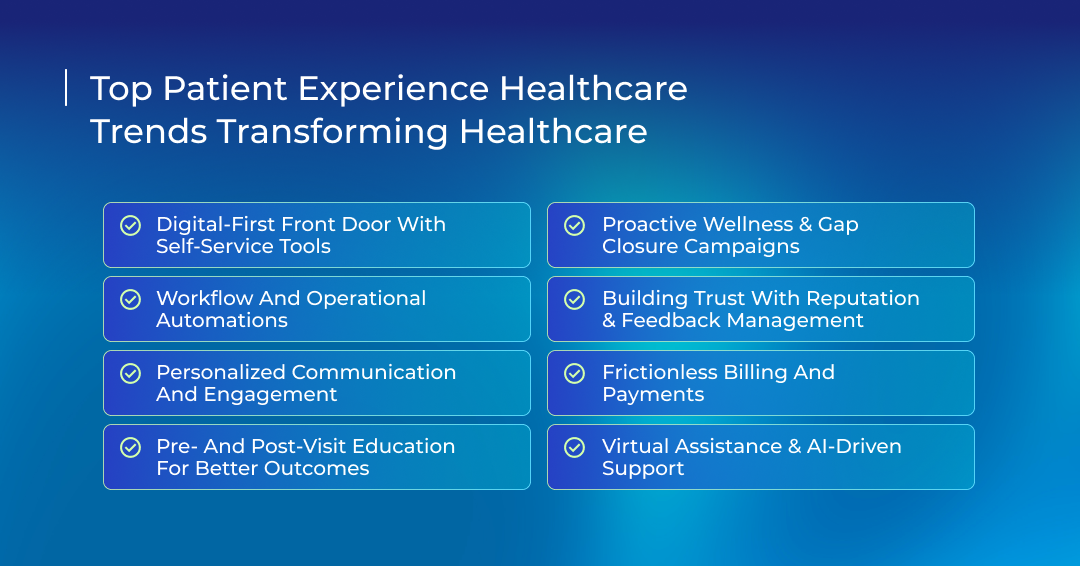 Top Patient Experience Healthcare Trends Transforming Healthcare

Digital-First Front Door With Self-Service Tools

Workflow And Operational Automations

Personalized Communication And Engagement

Pre- And Post-Visit Education For Better Outcomes

Proactive Wellness & Gap Closure Campaigns

Building Trust With Reputation & Feedback Management

Frictionless Billing And Payments

Virtual Assistance & AI-Driven Support